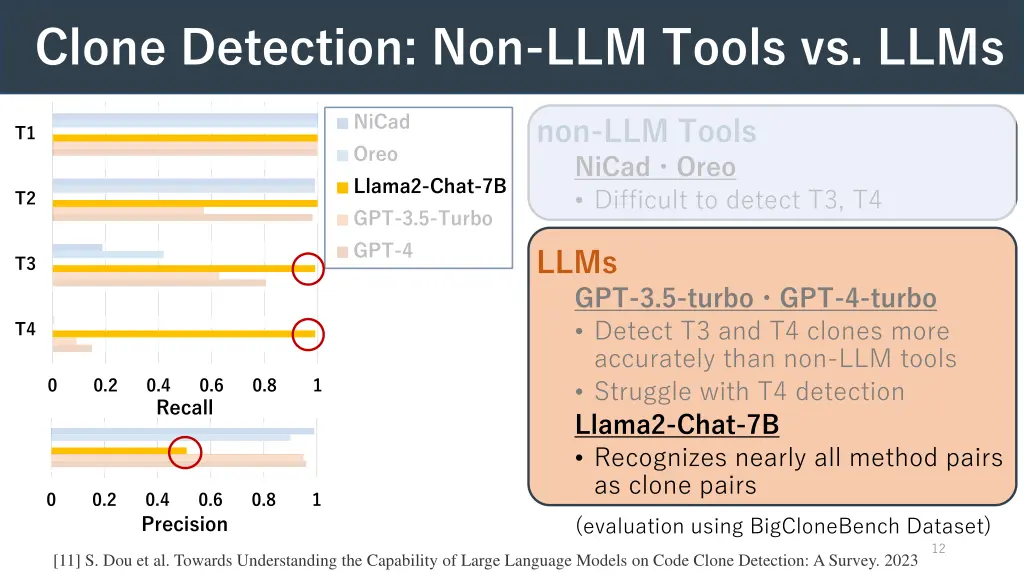 Clone Detection: Non-LLM Tools vs. LLMs

T1
T2
T3
T4
0 0.2 0.4 0.6 0.8 1
Recall

0 0.2 0.4 0.6 0.8 1
Precision

NiCad
Oreo
Llama2-Chat-7B
GPT-3.5-Turbo
GPT-4

non-LLM Tools
NiCad・Oreo
• Difficult to detect T3, T4

LLMs
GPT-3.5-turbo・GPT-4-turbo
• Detect T3 and T4 clones more accurately than non-LLM tools
• Struggle with T4 detection
Llama2-Chat-7B
• Recognizes nearly all method pairs as clone pairs

(evaluation using BigCloneBench Dataset)

12

[11] S. Dou et al. Towards Understanding the Capability of Large Language Models on Code Clone Detection: A Survey. 2023